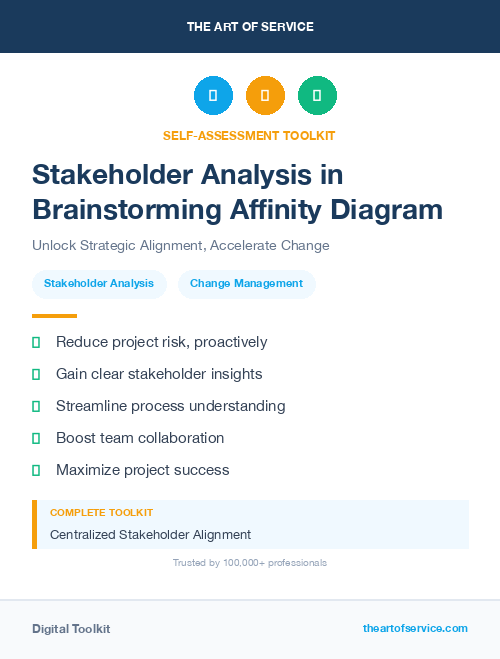 THE ART OF SERVICE

SELF-ASSESSMENT TOOLKIT

Stakeholder Analysis in Brainstorming Affinity Diagram

Unlock Strategic Alignment, Accelerate Change

Stakeholder Analysis

Change Management

Reduce project risk, proactively

Gain clear stakeholder insights

Streamline process understanding

Boost team collaboration

Maximize project success

COMPLETE TOOLKIT

Centralized Stakeholder Alignment

Trusted by 100,000+ professionals

Digital Toolkit

theartofservice.com